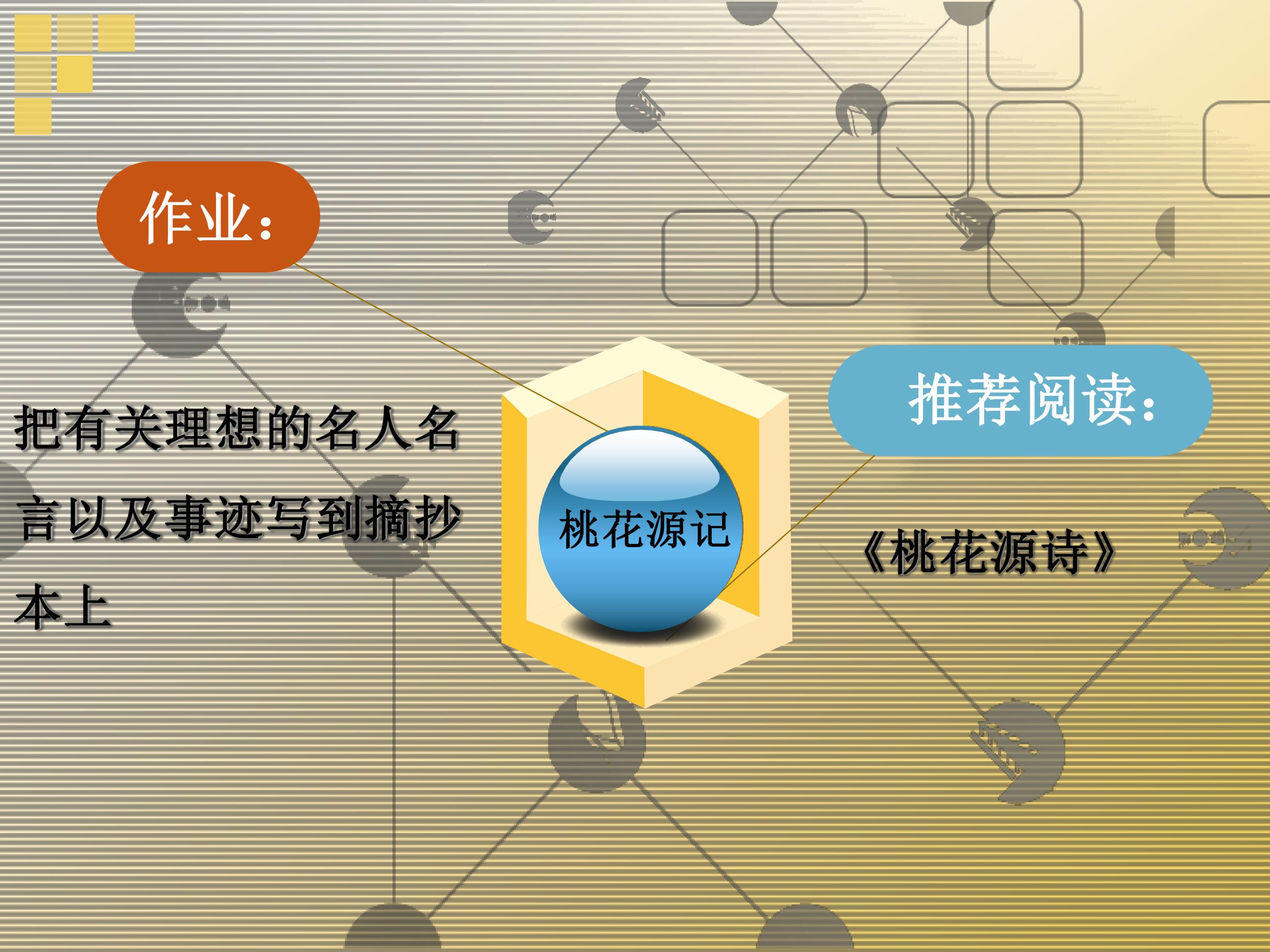 作业：

把有关理想的名人名言以及事迹写到摘抄本上

桃花源记

推荐阅读：

《桃花源诗》